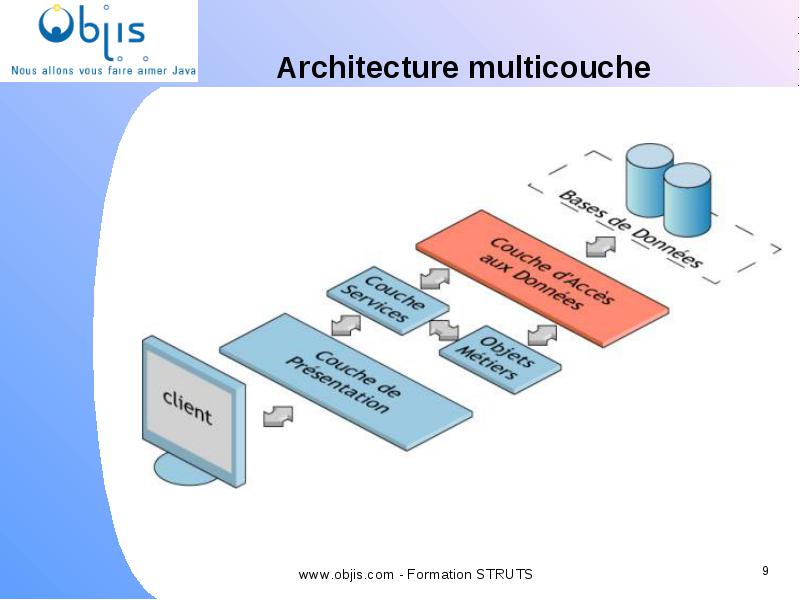 Objis
Nous allons vous faire aimer Java

Architecture multicouche

Bases de Données

Couche d'Accès aux Données

Couche Services

Objets Métiers

Couche de Présentation

client

www.objis.com - Formation STRUTS

9